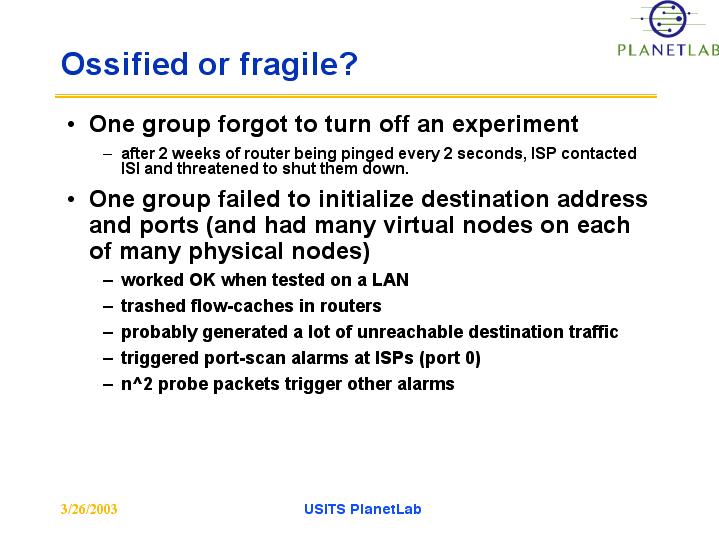 PLANETLAB

Ossified or fragile?

• One group forgot to turn off an experiment

– after 2 weeks of router being pinged every 2 seconds, ISP contacted ISI and threatened to shut them down.

• One group failed to initialize destination address and ports (and had many virtual nodes on each of many physical nodes)

– worked OK when tested on a LAN

– trashed flow-caches in routers

– probably generated a lot of unreachable destination traffic

– triggered port-scan alarms at ISPs (port 0)

– n^2 probe packets trigger other alarms

3/26/2003

USITS PlanetLab